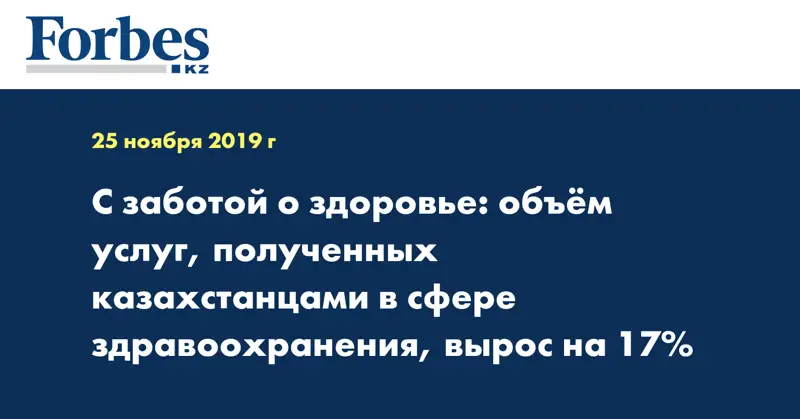 Forbes
KZ

25 ноября 2019 г

С заботой о здоровье: объём услуг, полученных казахстанцами в сфере здравоохранения, вырос на 17%